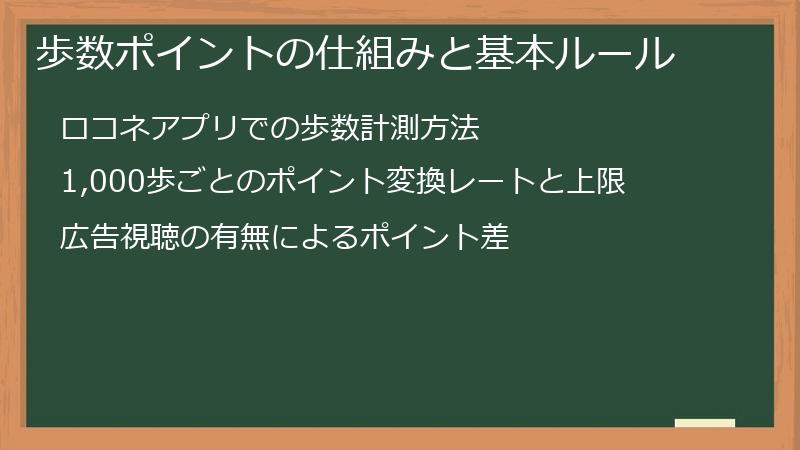 歩数ポイントの仕組みと基本ルール

ロコネアプリでの歩数計測方法

1,000歩ごとのポイント変換レートと上限

広告視聴の有無によるポイント差